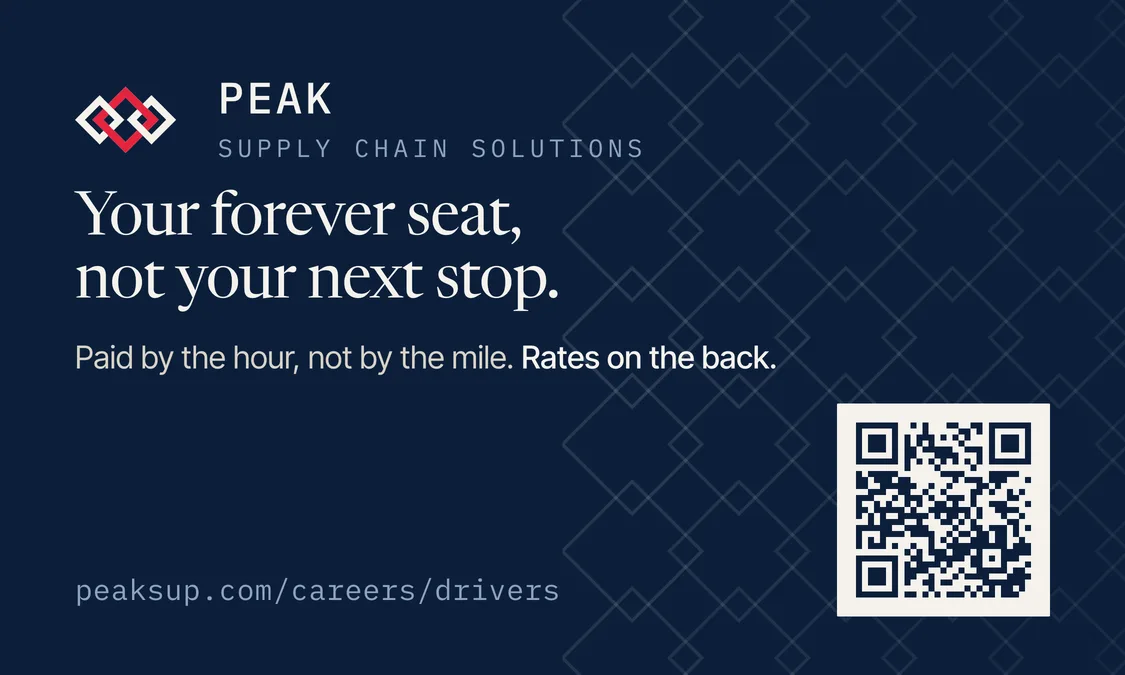 PEAK
SUPPLY CHAIN SOLUTIONS

Your forever seat, not your next stop.

Paid by the hour, not by the mile. Rates on the back.

peaksup.com/careers/drivers